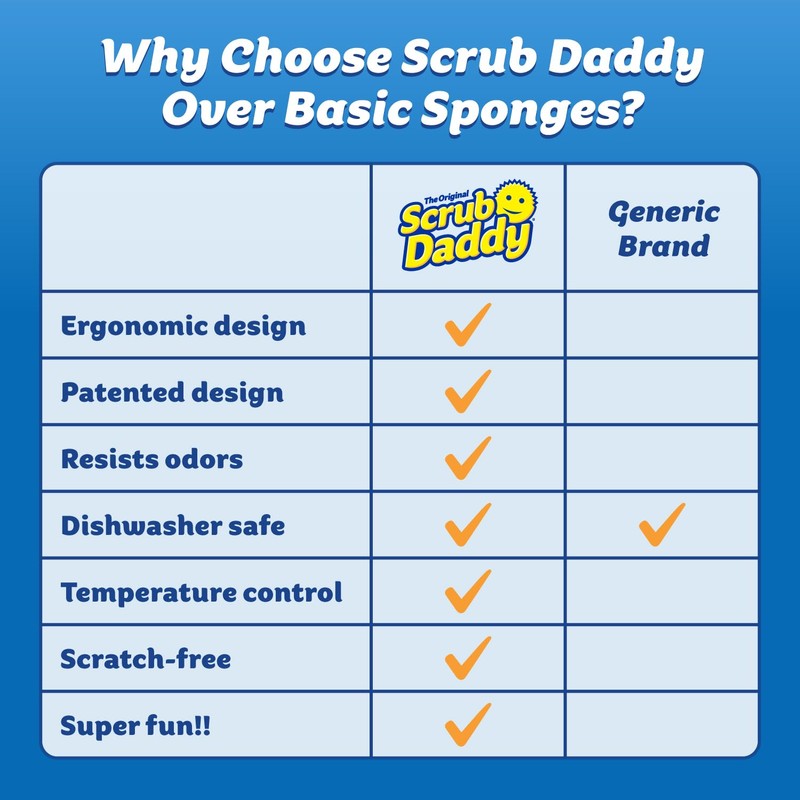 Why Choose Scrub Daddy Over Basic Sponges?

| | The Original Scrub Daddy | Generic Brand |
|---|---|---|
| Ergonomic design | ✓ | |
| Patented design | ✓ | |
| Resists odors | ✓ | |
| Dishwasher safe | ✓ | ✓ |
| Temperature control | ✓ | |
| Scratch-free | ✓ | |
| Super fun!! | ✓ | |